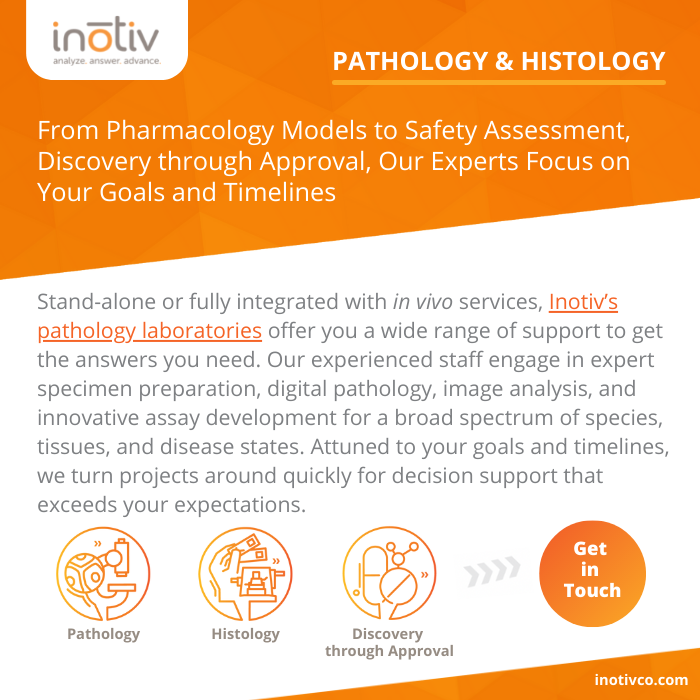 inotiv
analyze. answer. advance.

PATHOLOGY & HISTOLOGY

From Pharmacology Models to Safety Assessment, Discovery through Approval, Our Experts Focus on Your Goals and Timelines

Stand-alone or fully integrated with in vivo services, Inotiv's pathology laboratories offer you a wide range of support to get the answers you need. Our experienced staff engage in expert specimen preparation, digital pathology, image analysis, and innovative assay development for a broad spectrum of species, tissues, and disease states. Attuned to your goals and timelines, we turn projects around quickly for decision support that exceeds your expectations.

Pathology

Histology

Discovery through Approval

Get in Touch

inotivco.com